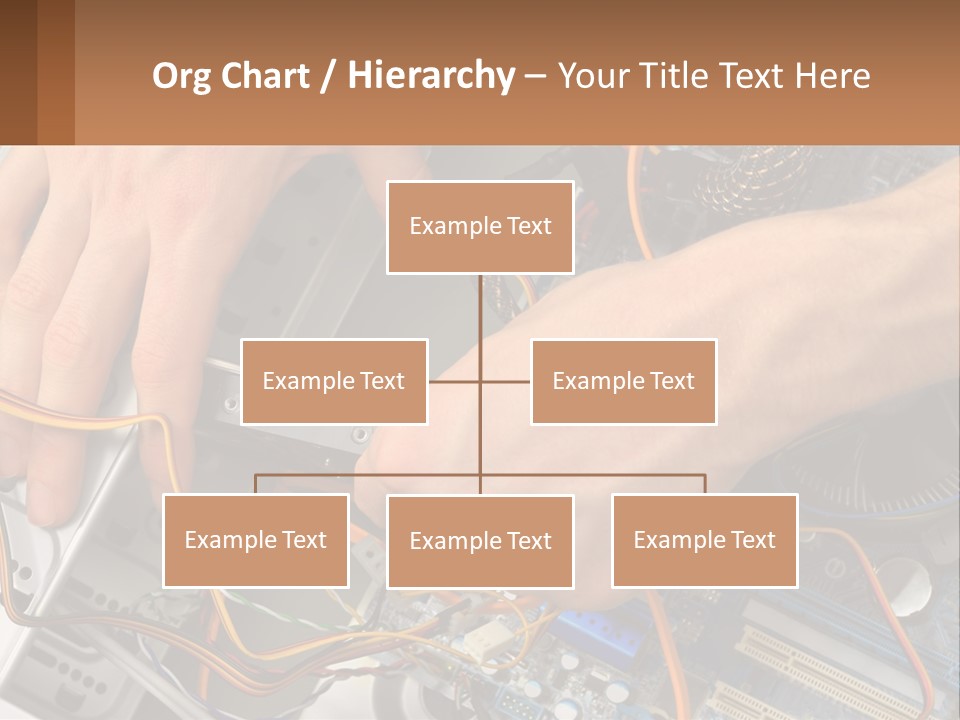 Org Chart / Hierarchy – Your Title Text Here

Example Text

Example Text

Example Text

Example Text

Example Text

Example Text